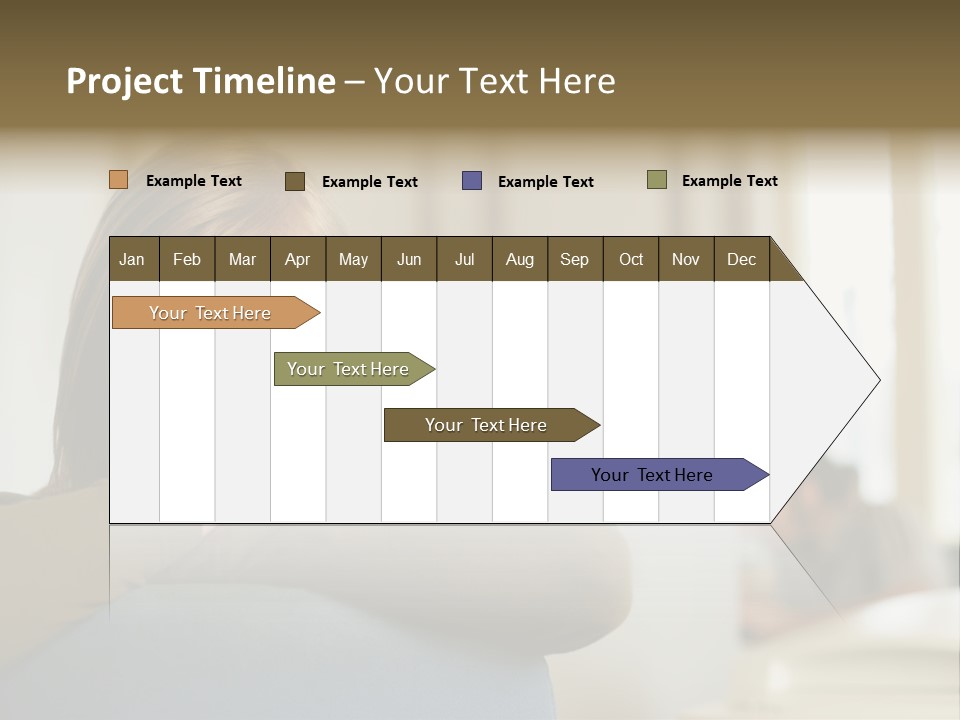 Project Timeline – Your Text Here

Example Text
Example Text
Example Text
Example Text

| Jan | Feb | Mar | Apr | May | Jun | Jul | Aug | Sep | Oct | Nov | Dec |
|---|---|---|---|---|---|---|---|---|---|---|---|

Your Text Here
Your Text Here
Your Text Here
Your Text Here